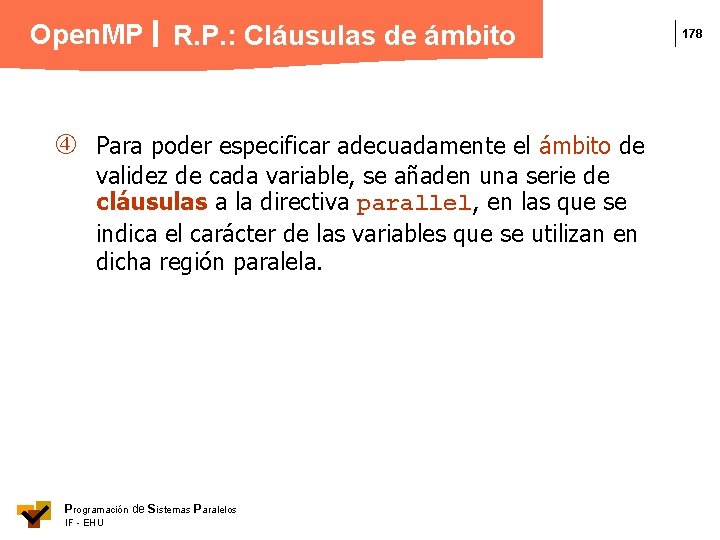 OpenMP | R.P.: Cláusulas de ámbito

178

④ Para poder especificar adecuadamente el ámbito de validez de cada variable, se añaden una serie de cláusulas a la directiva parallel, en las que se indica el carácter de las variables que se utilizan en dicha región paralela.

Programación de Sistemas Paralelos
IF - EHU